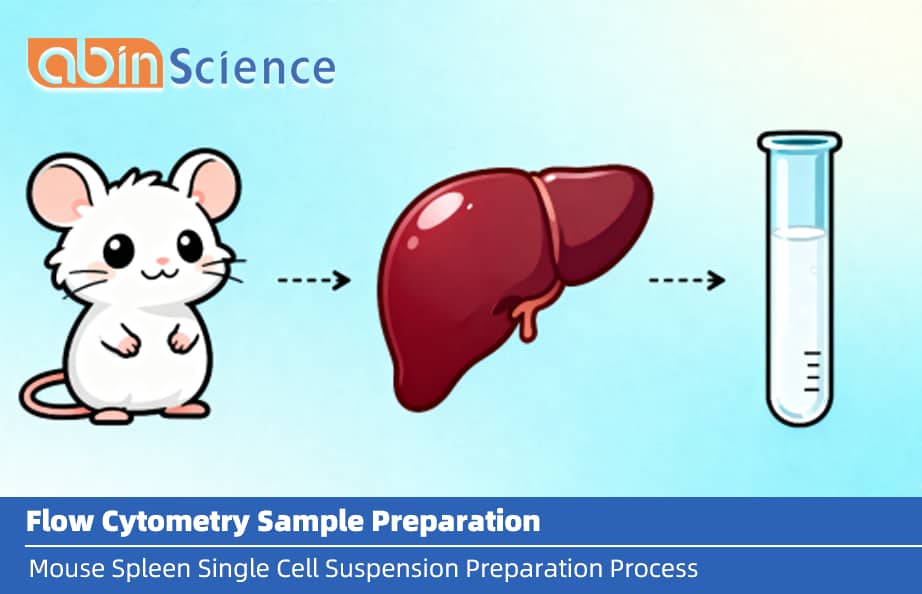 abin Science

Flow Cytometry Sample Preparation

Mouse Spleen Single Cell Suspension Preparation Process